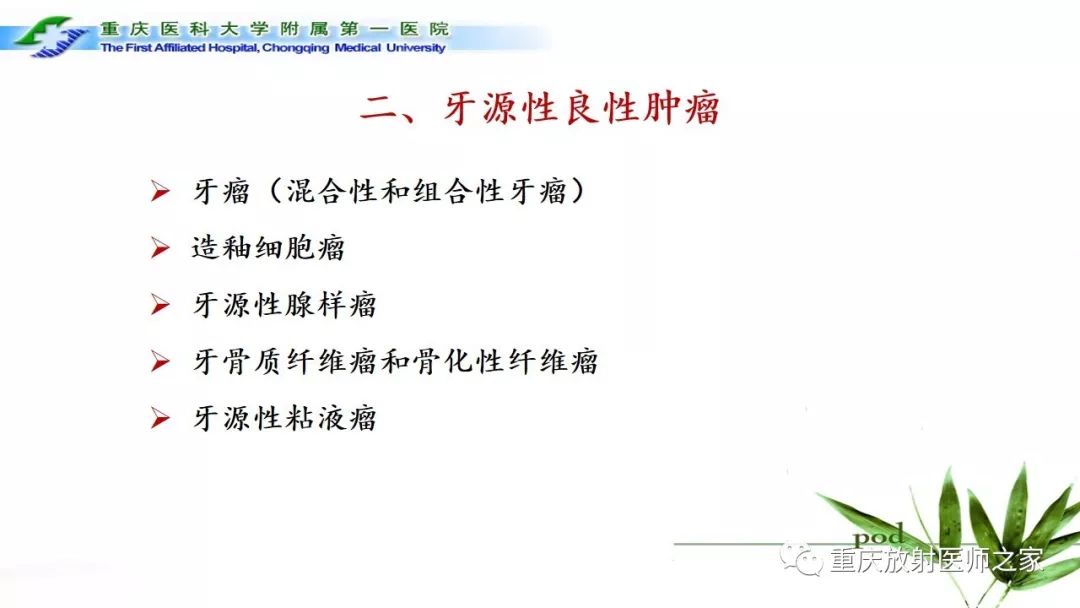 重庆医科大学附属第一医院
The First Affiliated Hospital, Chongqing Medical University

二、牙源性良性肿瘤

➤ 牙瘤（混合性和组合性牙瘤）
➤ 造釉细胞瘤
➤ 牙源性腺样瘤
➤ 牙骨质纤维瘤和骨化性纤维瘤
➤ 牙源性粘液瘤

pod

重庆放射医师之家